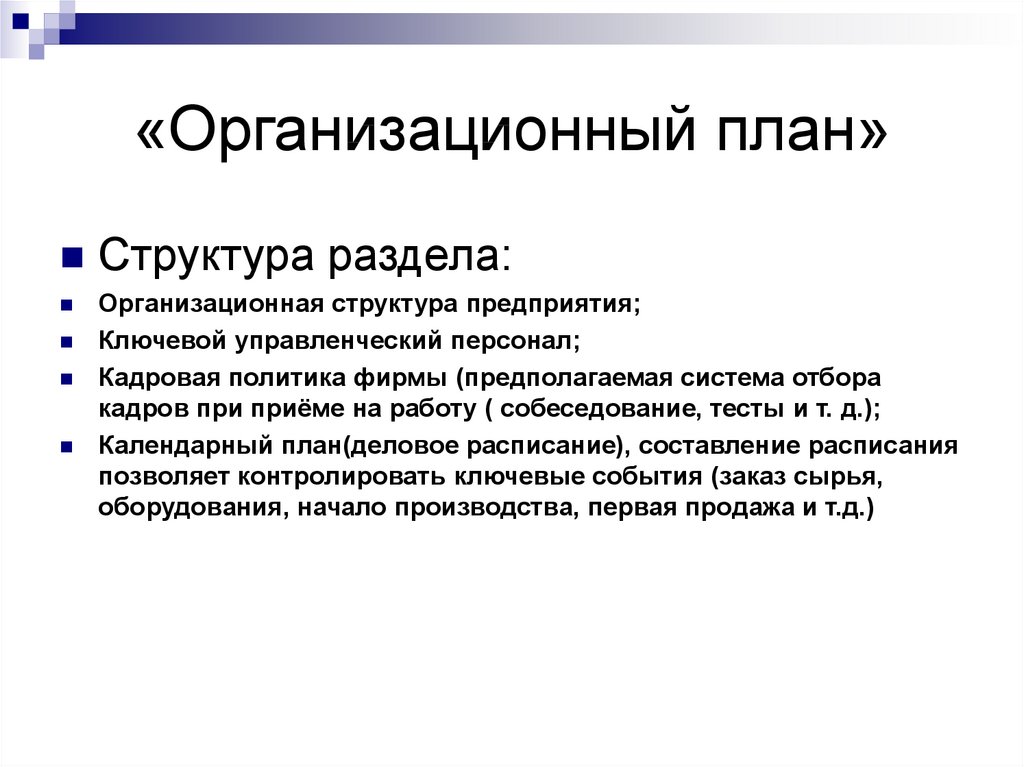 «Организационный план»

Структура раздела:

Организационная структура предприятия;

Ключевой управленческий персонал;

Кадровая политика фирмы (предполагаемая система отбора кадров при приёме на работу ( собеседование, тесты и т. д.);

Календарный план(деловое расписание), составление расписания позволяет контролировать ключевые события (заказ сырья, оборудования, начало производства, первая продажа и т.д.)